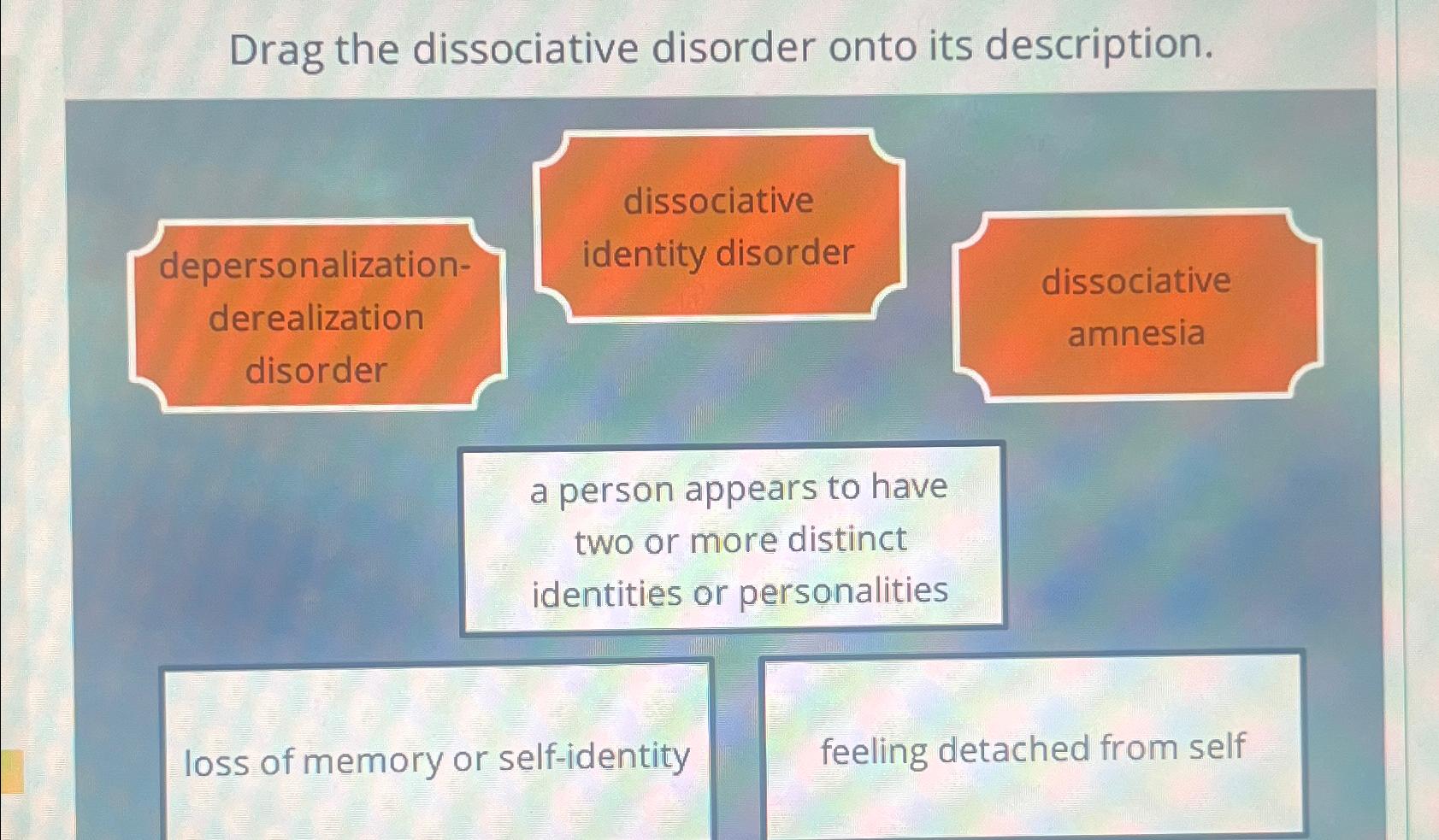 Drag the dissociative disorder onto its description.

depersonalization-derealization disorder

dissociative identity disorder

dissociative amnesia

a person appears to have two or more distinct identities or personalities

loss of memory or self-identity

feeling detached from self